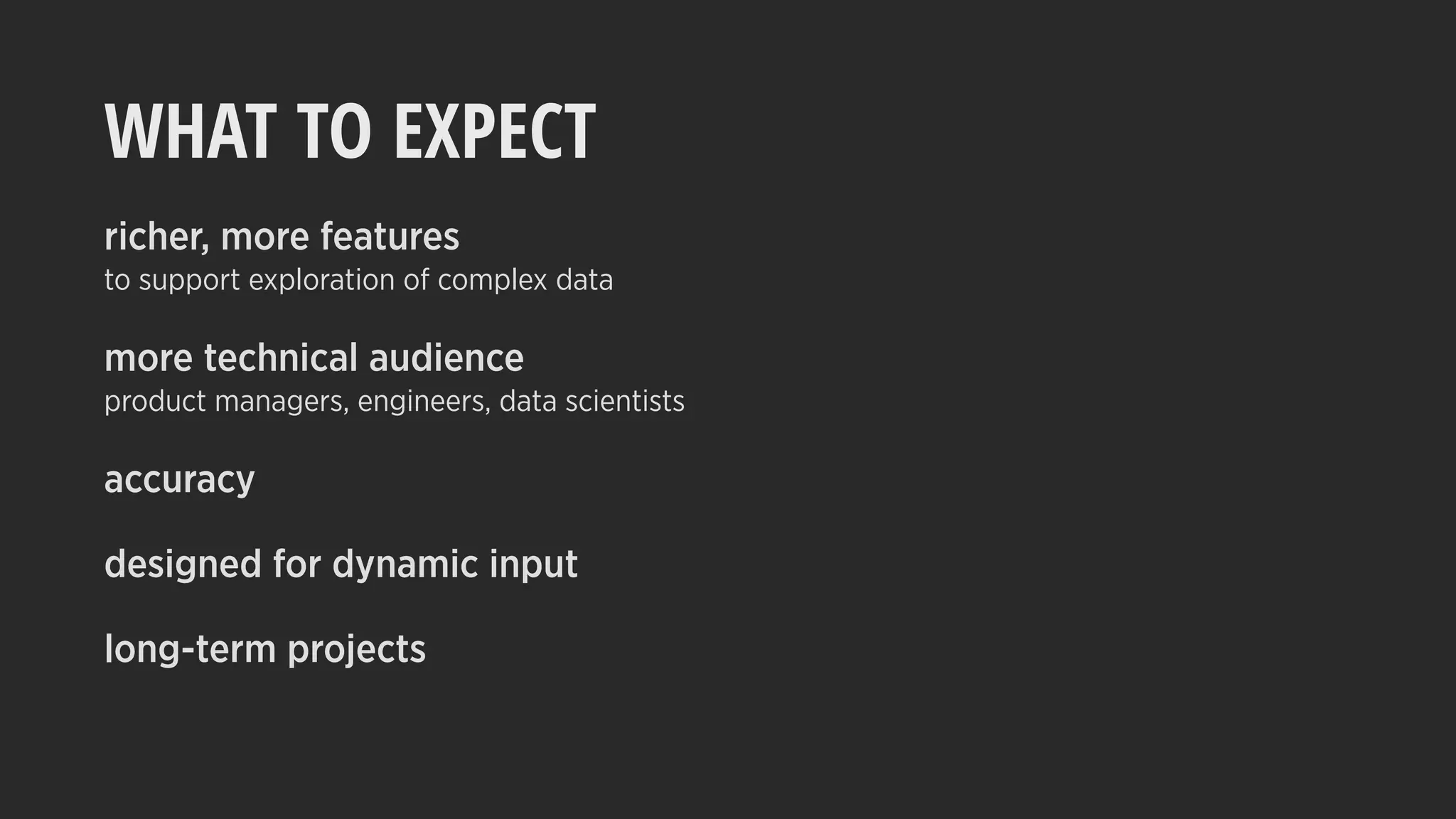 WHAT TO EXPECT

richer, more features
to support exploration of complex data

more technical audience
product managers, engineers, data scientists

accuracy

designed for dynamic input

long-term projects